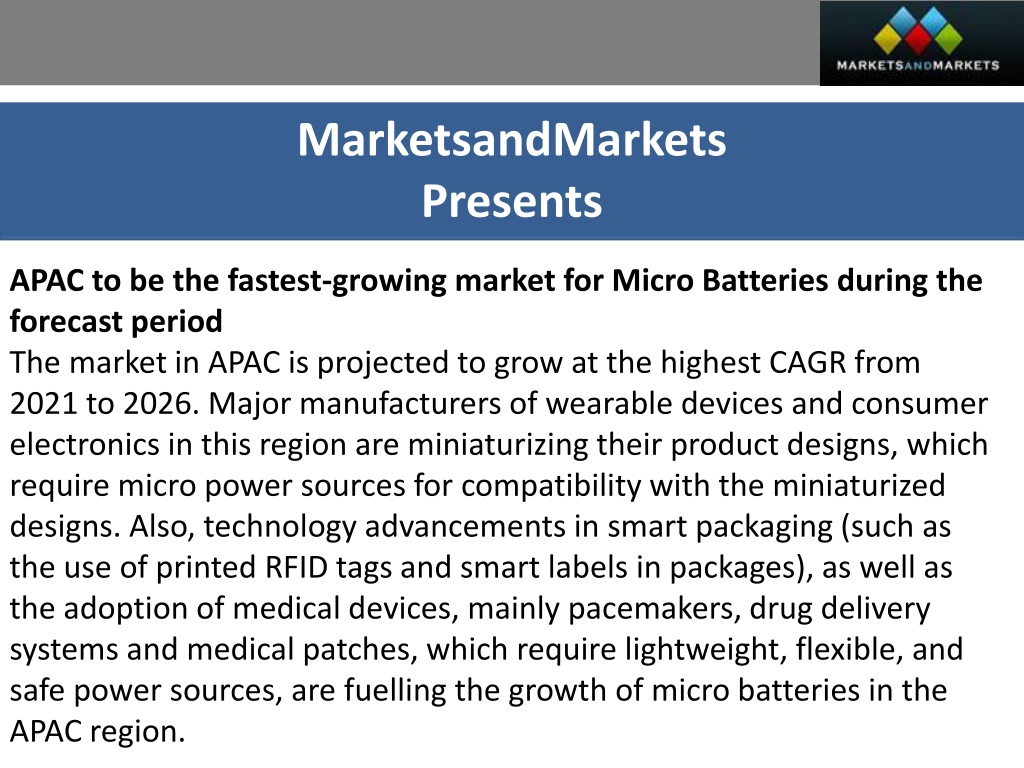 MARKETSANDMARKETS

MarketsandMarkets
Presents

APAC to be the fastest-growing market for Micro Batteries during the forecast period
The market in APAC is projected to grow at the highest CAGR from 2021 to 2026. Major manufacturers of wearable devices and consumer electronics in this region are miniaturizing their product designs, which require micro power sources for compatibility with the miniaturized designs. Also, technology advancements in smart packaging (such as the use of printed RFID tags and smart labels in packages), as well as the adoption of medical devices, mainly pacemakers, drug delivery systems and medical patches, which require lightweight, flexible, and safe power sources, are fuelling the growth of micro batteries in the APAC region.